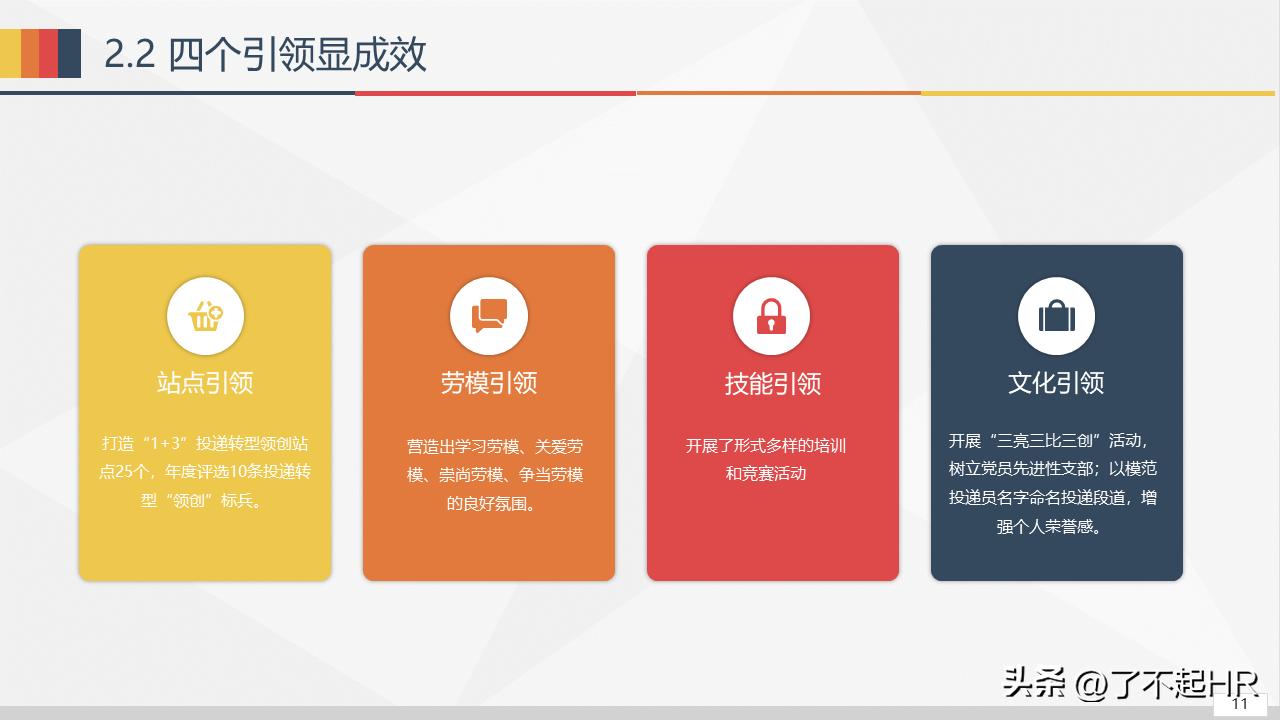 2.2 四个引领显成效

站点引领

打造“1+3”投递转型领创站点25个，年度评选10条投递转型“领创”标兵。

劳模引领

营造出学习劳模、关爱劳模、崇尚劳模、争当劳模的良好氛围。

技能引领

开展了形式多样的培训和竞赛活动

文化引领

开展“三亮三比三创”活动，树立党员先进性支部；以模范投递员名字命名投递段道，增强个人荣誉感。

头条 @了不起HR

11